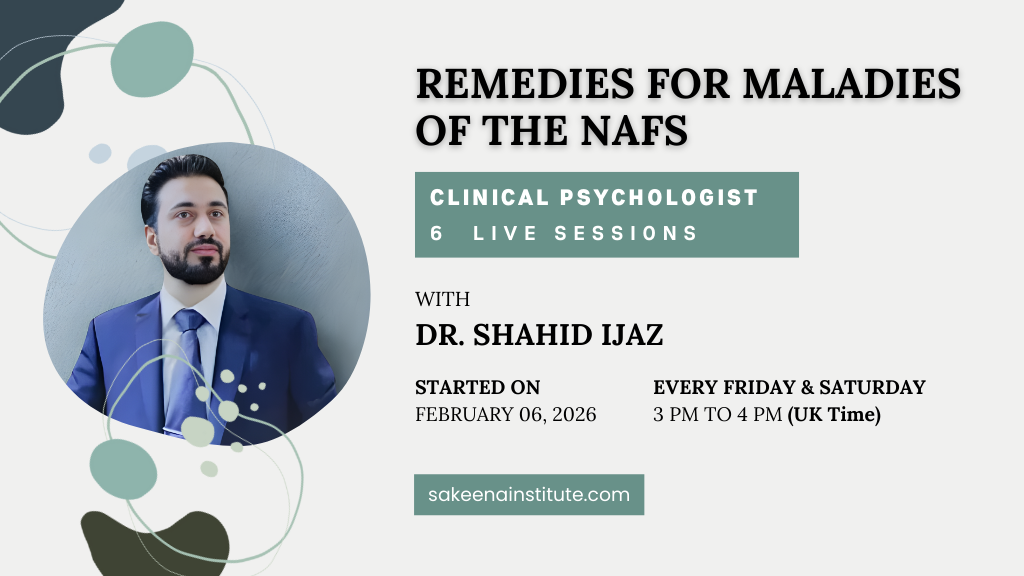 REMEDIES FOR MALADIES OF THE NAFS

CLINICAL PSYCHOLOGIST
6 LIVE SESSIONS

WITH
DR. SHAHID IJAZ

STARTED ON
FEBRUARY 06, 2026

EVERY FRIDAY & SATURDAY
3 PM TO 4 PM (UK Time)

sakeenainstitute.com